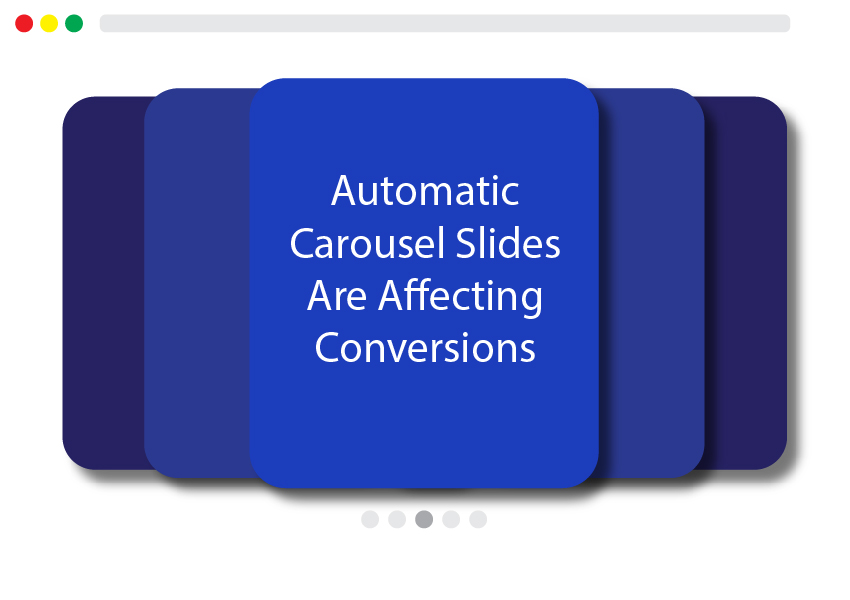 Automatic Carousel Slides Are Affecting Conversions